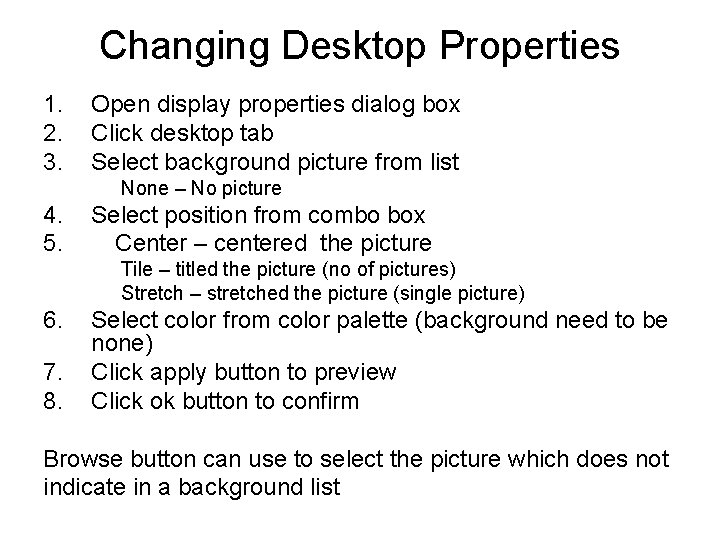 Changing Desktop Properties

1. Open display properties dialog box
2. Click desktop tab
3. Select background picture from list
None – No picture
4. Select position from combo box
5. Center – centered the picture
Tile – titled the picture (no of pictures)
Stretch – stretched the picture (single picture)
6. Select color from color palette (background need to be none)
7. Click apply button to preview
8. Click ok button to confirm

Browse button can use to select the picture which does not indicate in a background list